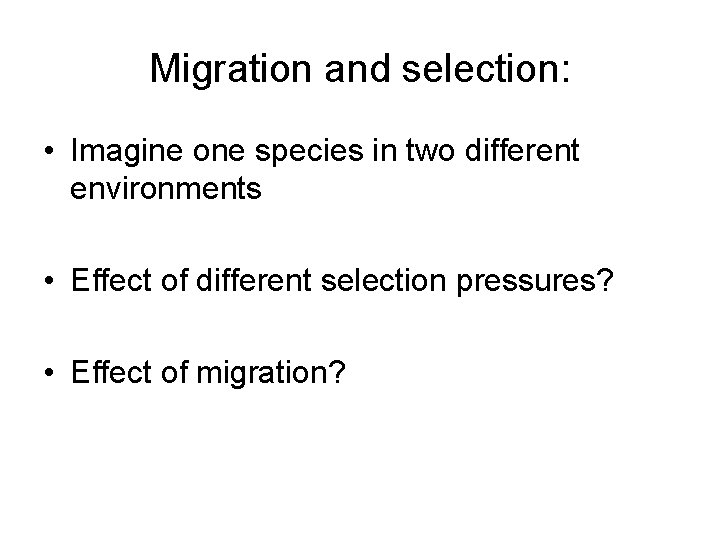 Migration and selection:

• Imagine one species in two different environments

• Effect of different selection pressures?

• Effect of migration?